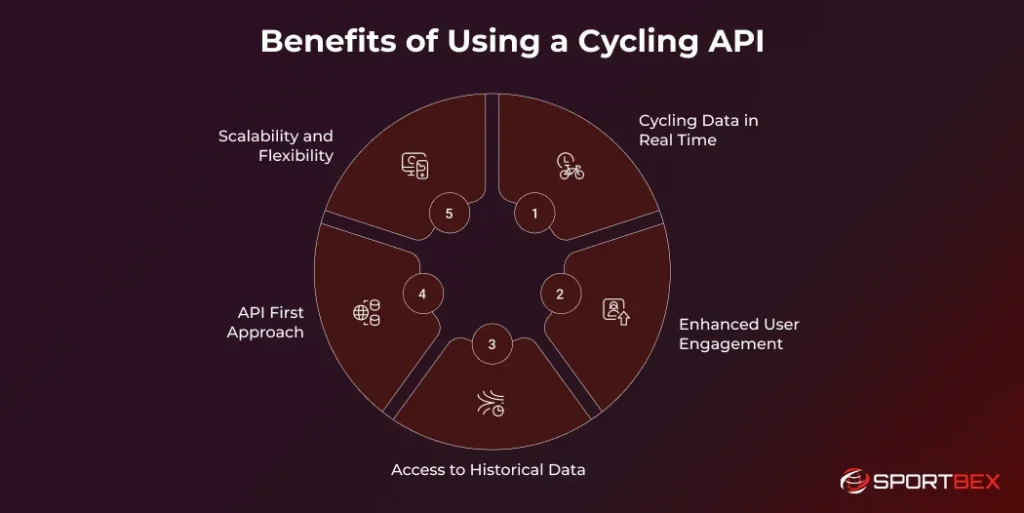 Benefits of Using a Cycling API

1
Cycling Data in Real Time

2
Enhanced User Engagement

3
Access to Historical Data

4
API First Approach

5
Scalability and Flexibility

SPORTBEX